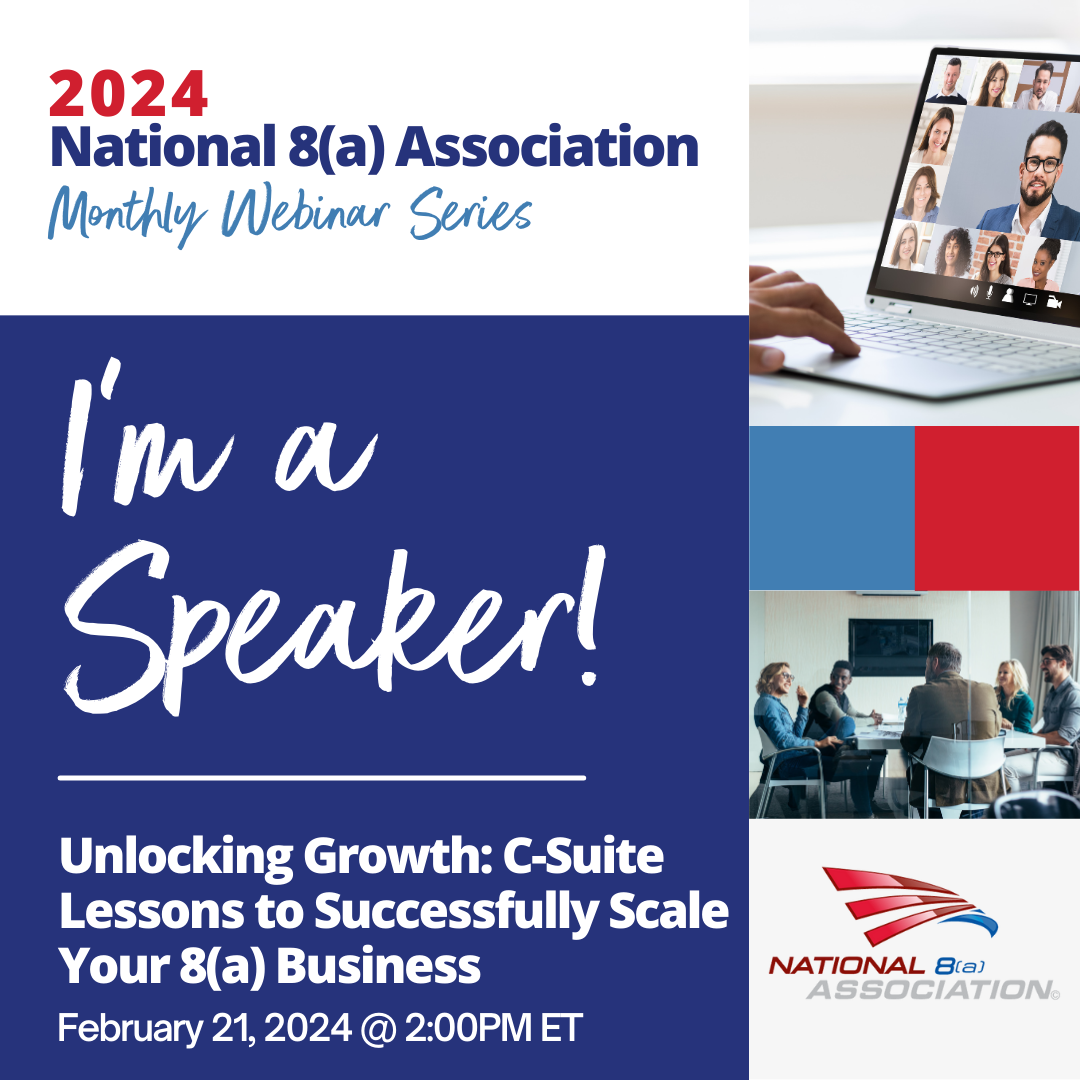 2024
National 8(a) Association
Monthly Webinar Series

I'm a Speaker!

Unlocking Growth: C-Suite Lessons to Successfully Scale Your 8(a) Business

February 21, 2024 @ 2:00PM ET

NATIONAL 8(a)
ASSOCIATION©